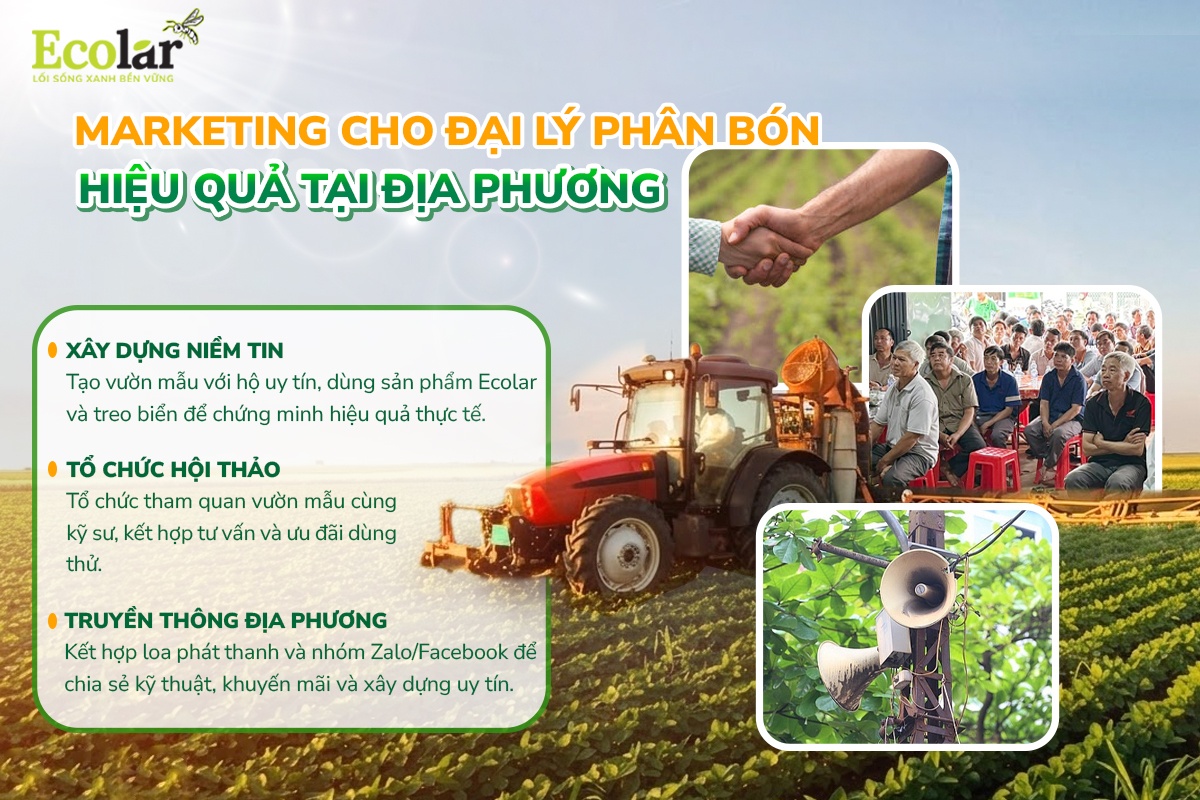 Ecolar
LỐI SỐNG XANH BỀN VỮNG

MARKETING CHO ĐẠI LÝ PHÂN BÓN
HIỆU QUẢ TẠI ĐỊA PHƯƠNG

XÂY DỰNG NIỀM TIN
Tạo vườn mẫu với hộ uy tín, dùng sản phẩm Ecolar và treo biển để chứng minh hiệu quả thực tế.

TỔ CHỨC HỘI THẢO
Tổ chức tham quan vườn mẫu cùng kỹ sư, kết hợp tư vấn và ưu đãi dùng thử.

TRUYỀN THÔNG ĐỊA PHƯƠNG
Kết hợp loa phát thanh và nhóm Zalo/Facebook để chia sẻ kỹ thuật, khuyến mãi và xây dựng uy tín.